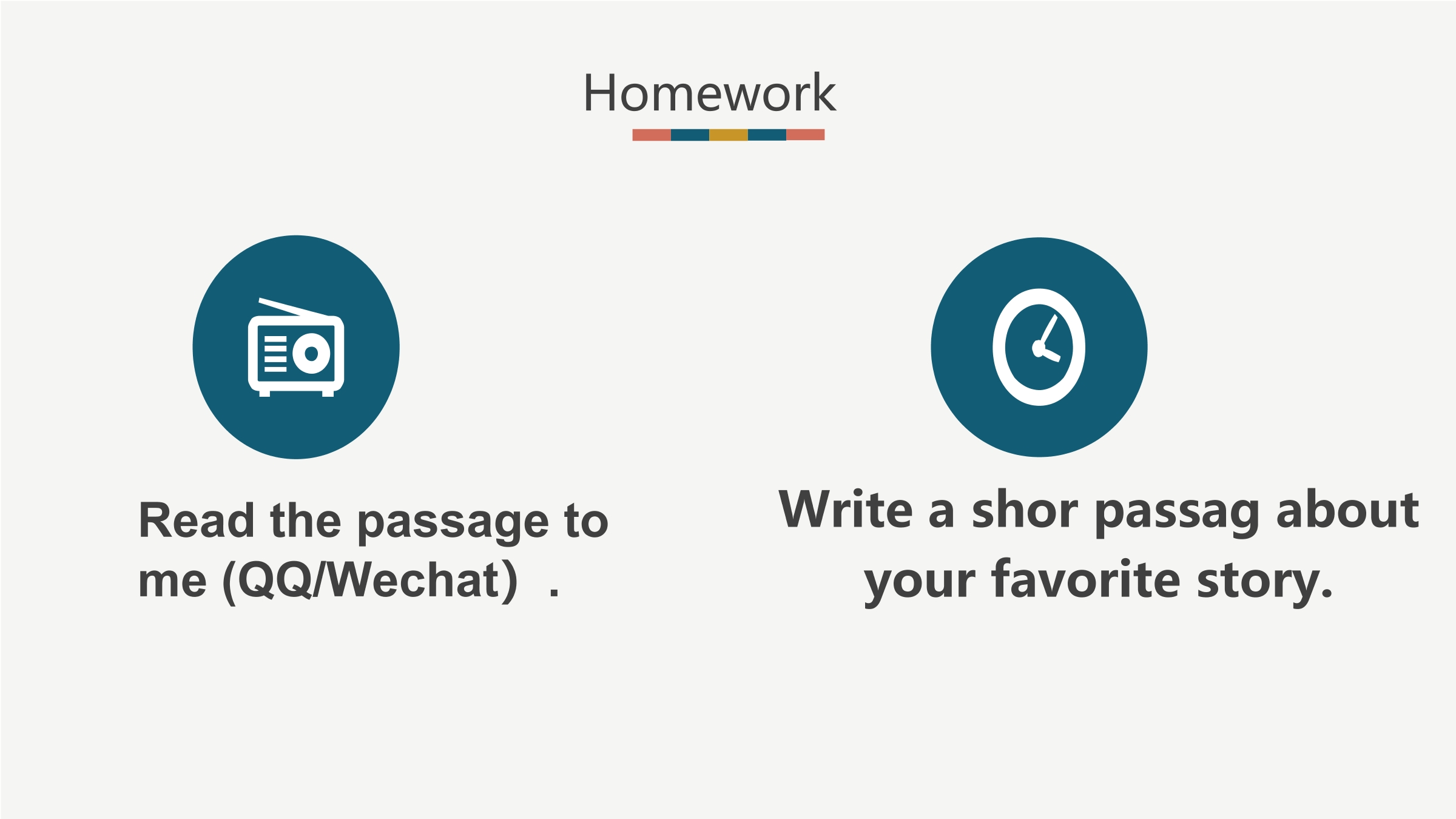 Homework

Read the passage to me (QQ/Wechat) .

Write a shor passag about your favorite story.